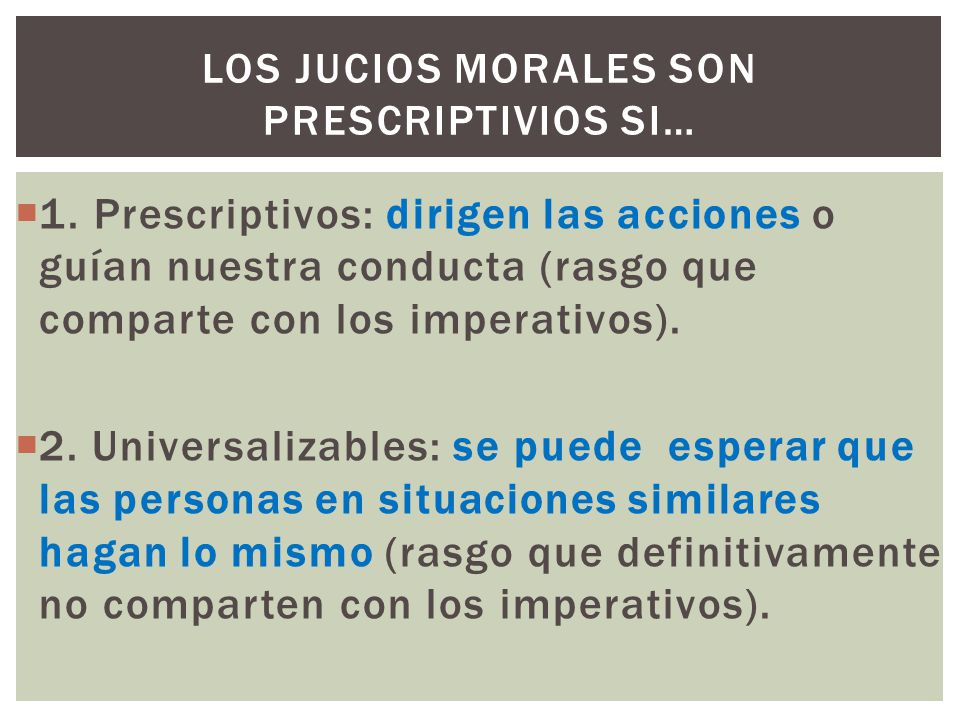 LOS JUCIOS MORALES SON PRESCRIPTIVIOS SI…

1. Prescriptivos: dirigen las acciones o guían nuestra conducta (rasgo que comparte con los imperativos).

2. Universalizables: se puede esperar que las personas en situaciones similares hagan lo mismo (rasgo que definitivamente no comparten con los imperativos).